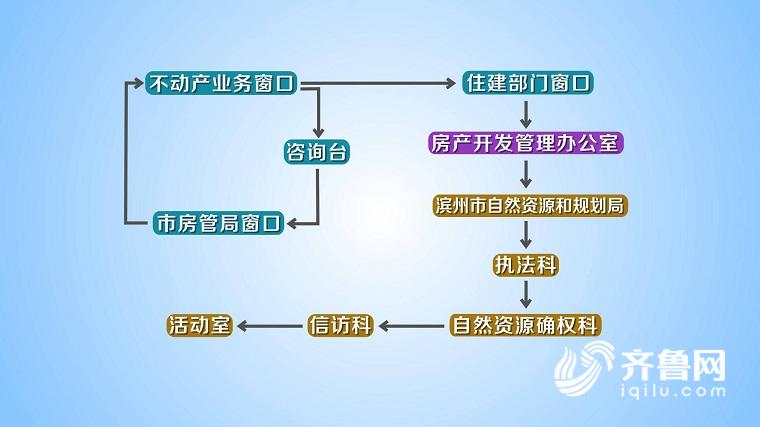 不动产业务窗口

咨询台

市房管局窗口

住建部门窗口

房产开发管理办公室

滨州市自然资源和规划局

执法科

自然资源确权科

信访科

活动室

齐鲁网
iqilu.com